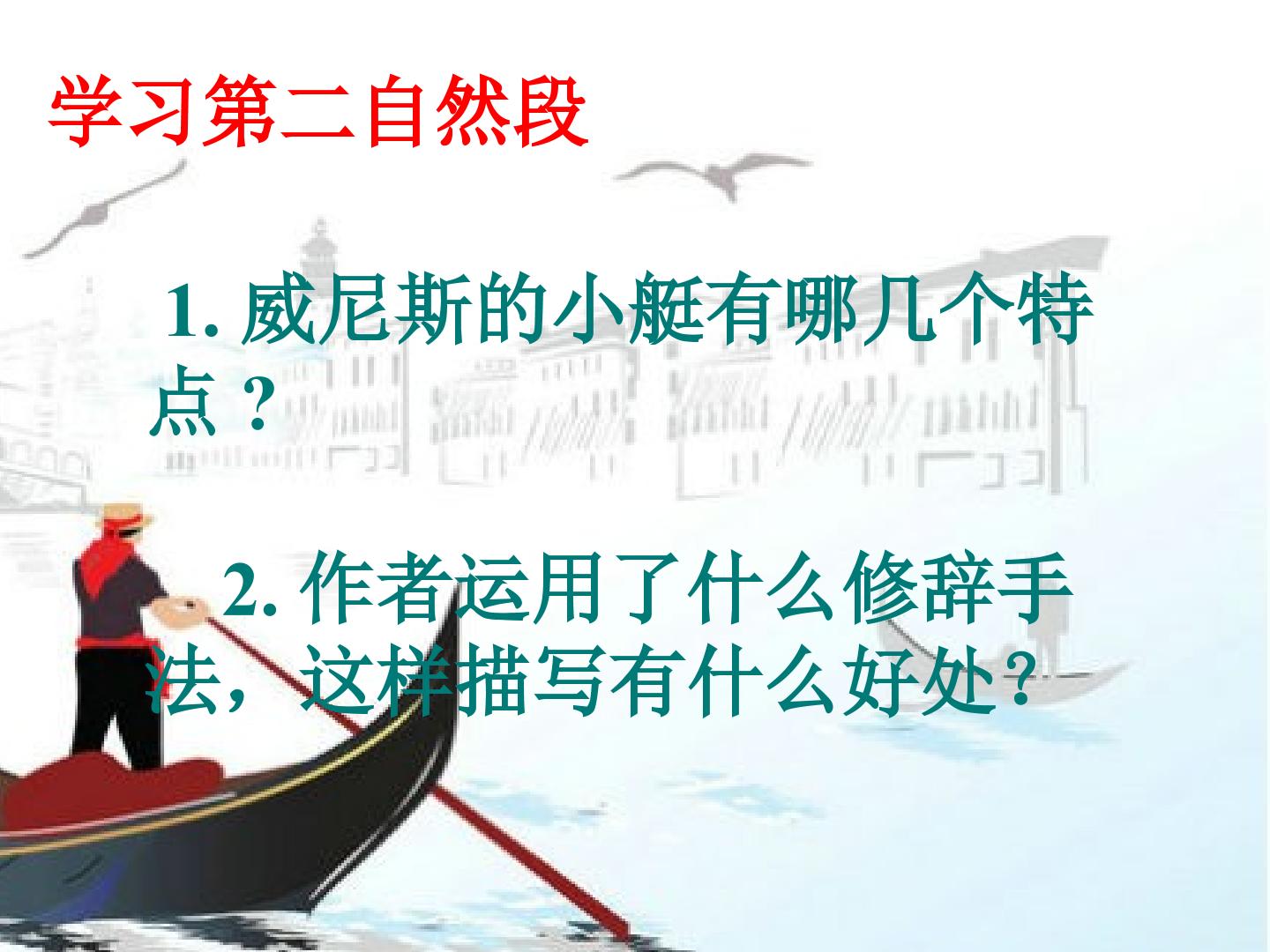 学习第二自然段

1. 威尼斯的小艇有哪几个特点？

2. 作者运用了什么修辞手法，这样描写有什么好处？